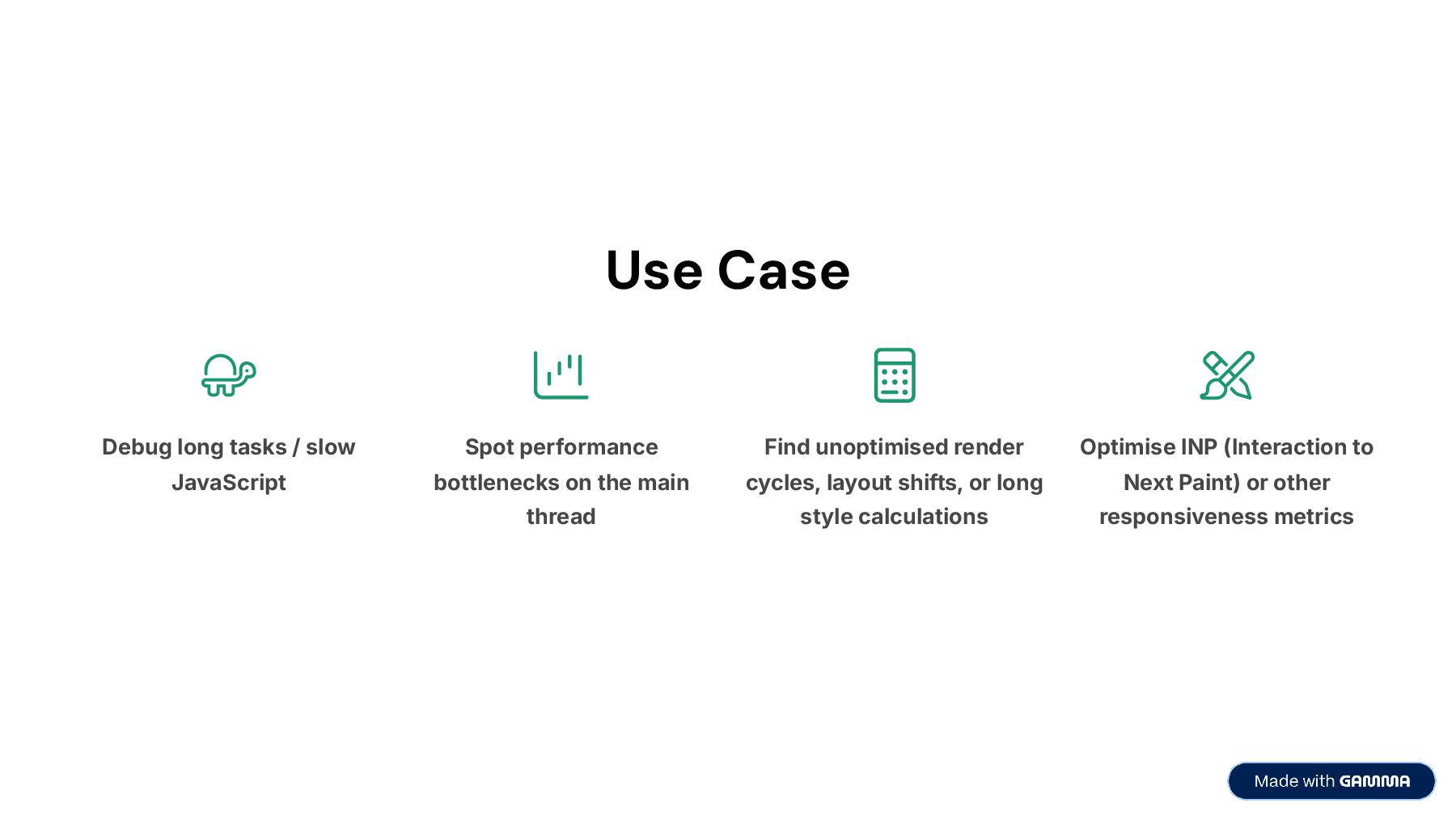 Use Case

Debug long tasks / slow JavaScript

Spot performance bottlenecks on the main thread

Find unoptimised render cycles, layout shifts, or long style calculations

Optimise INP (Interaction to Next Paint) or other responsiveness metrics

Made with GAMMA